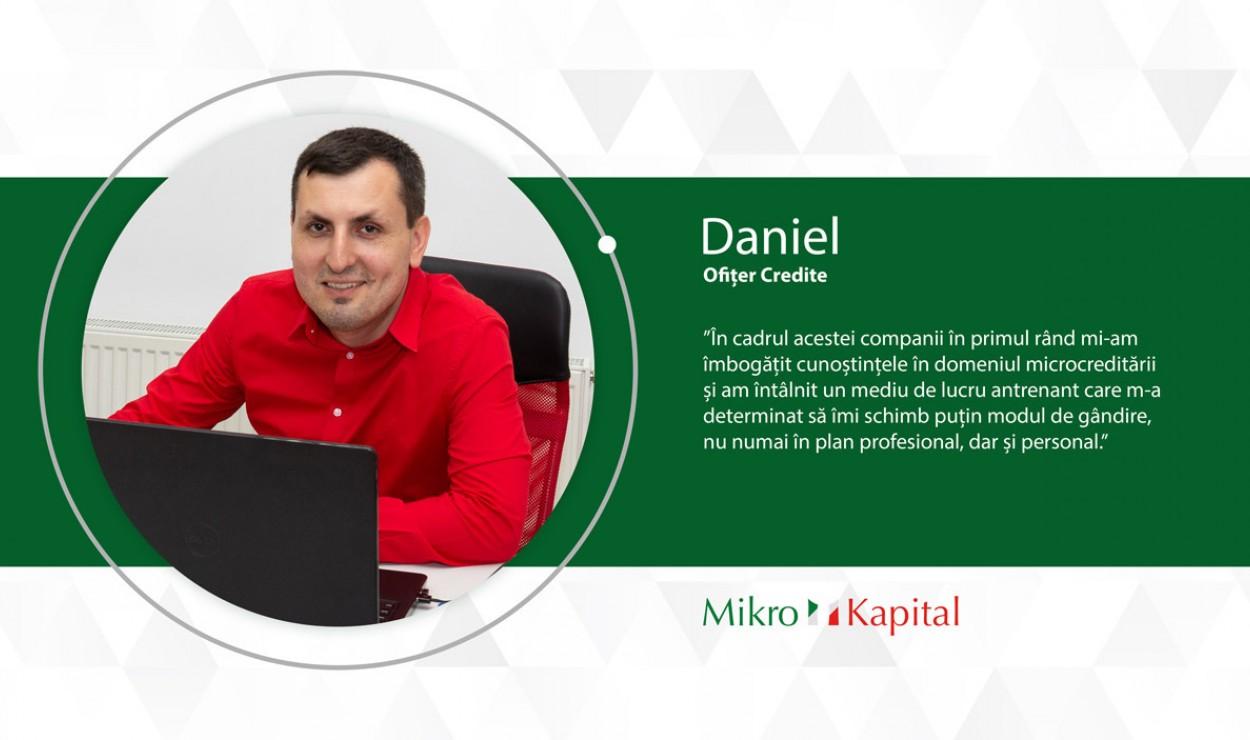 Daniel
Ofițer Credite

"În cadrul acestei companii în primul rând mi-am îmbogățit cunoștințele în domeniul microcreditării și am întâlnit un mediu de lucru antrenant care m-a determinat să îmi schimb puțin modul de gândire, nu numai în plan profesional, dar și personal."

Mikro Kapital